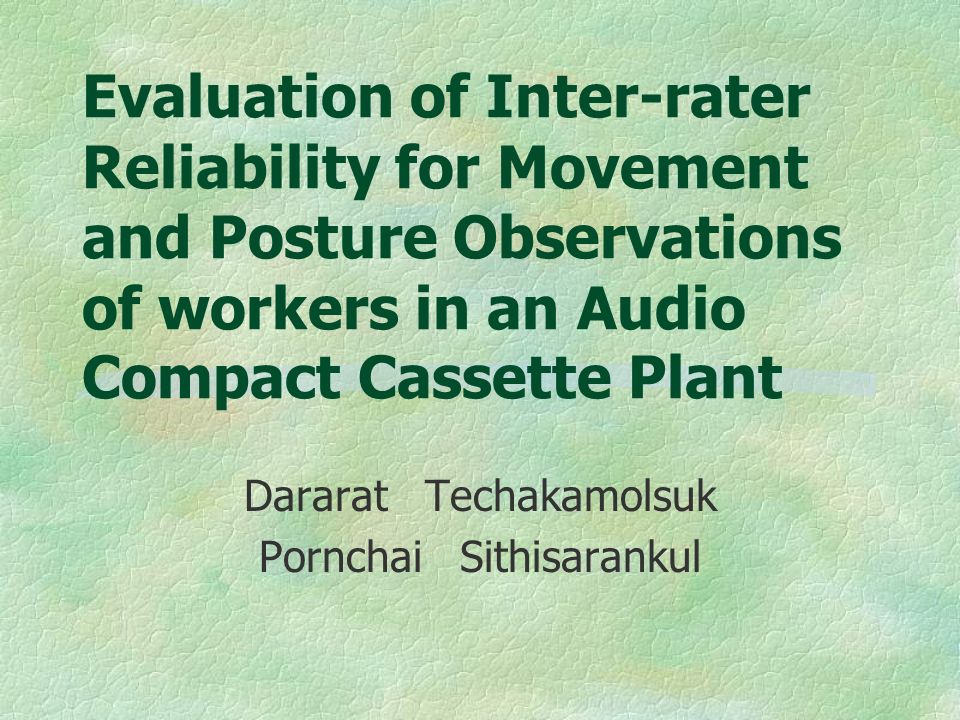 Evaluation of Inter-rater Reliability for Movement and Posture Observations of workers in an Audio Compact Cassette Plant

Dararat Techakamolsuk
Pornchai Sithisarankul